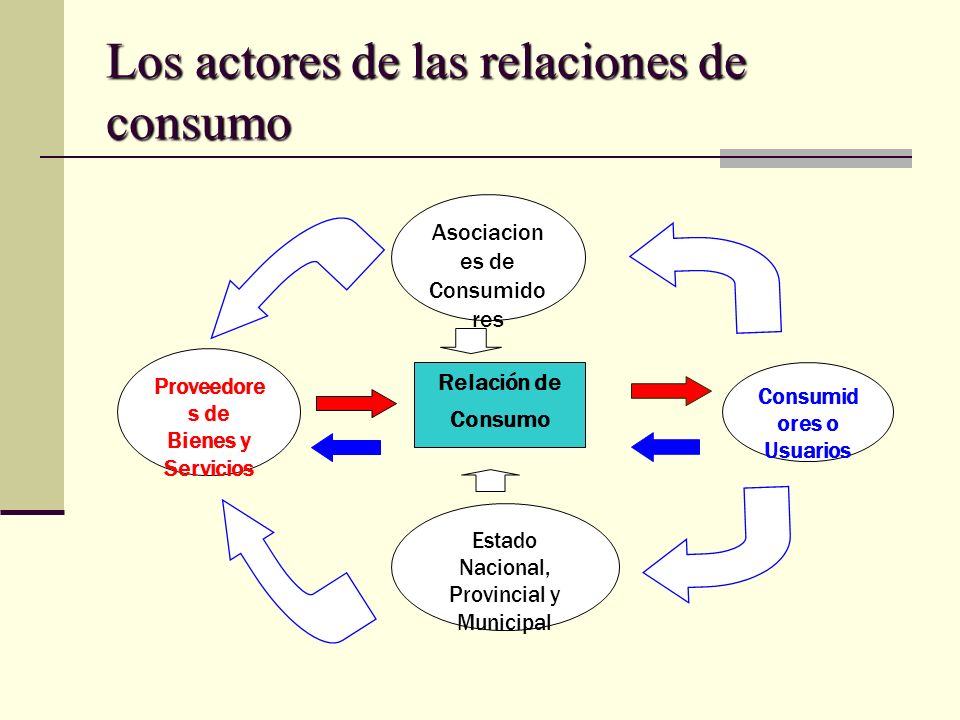 Los actores de las relaciones de consumo

Asociaciones de Consumidores

Proveedores de Bienes y Servicios

Relación de Consumo

Consumidores o Usuarios

Estado Nacional, Provincial y Municipal